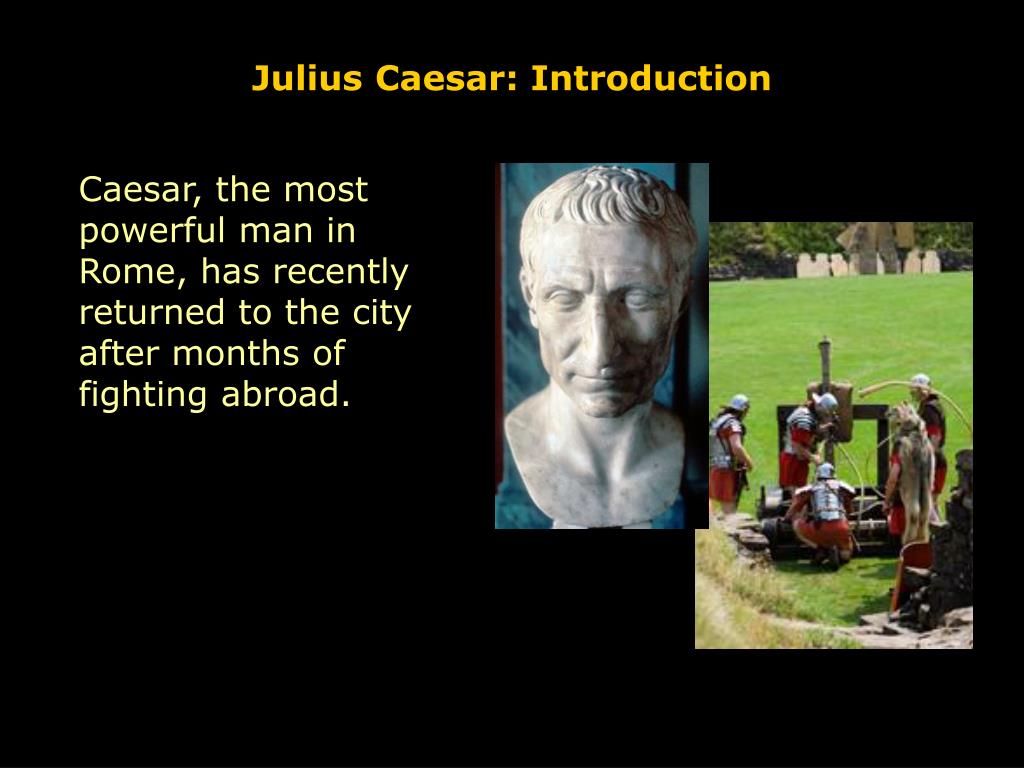 Julius Caesar: Introduction

Caesar, the most powerful man in Rome, has recently returned to the city after months of fighting abroad.